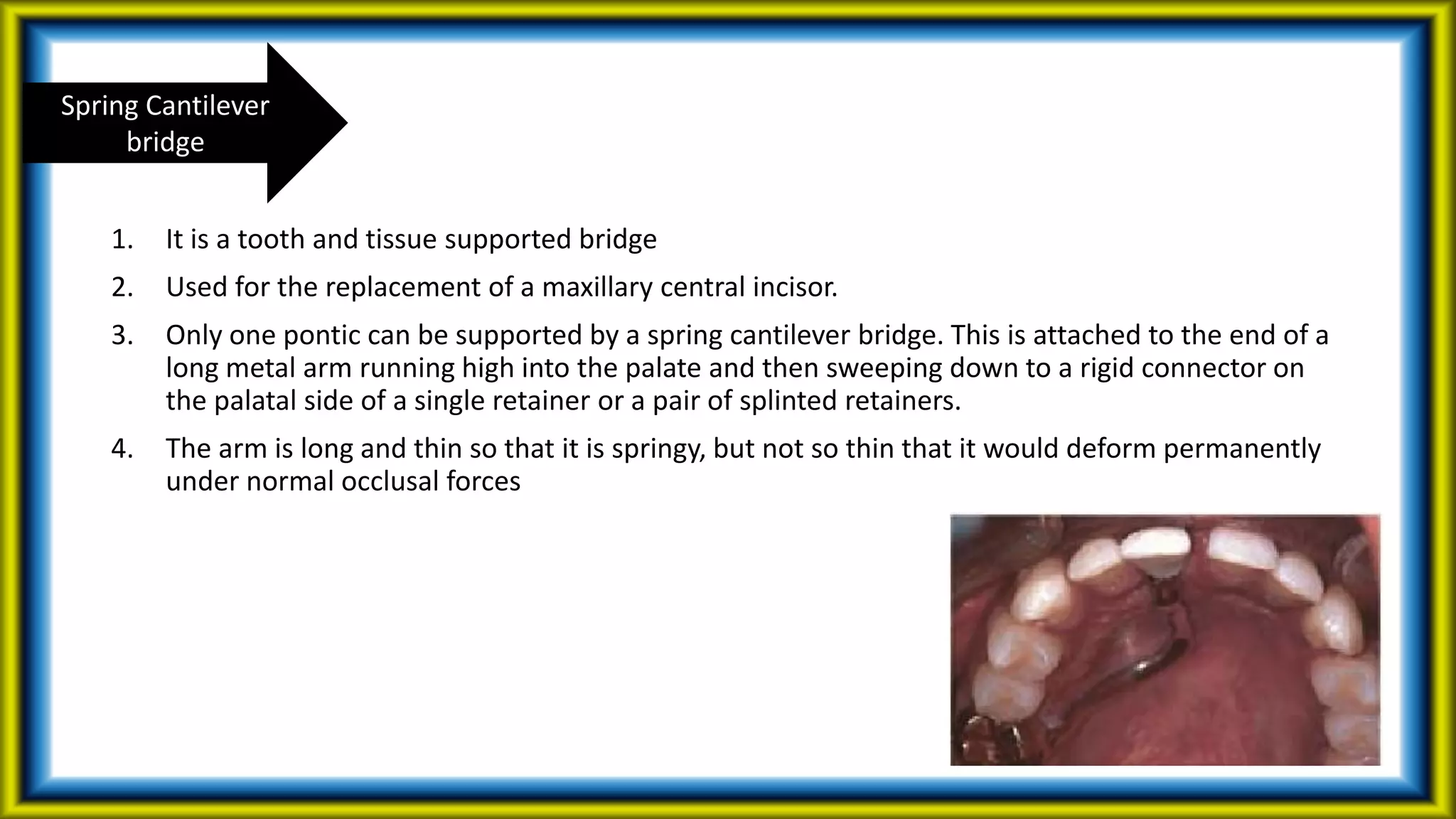 Spring Cantilever bridge

1. It is a tooth and tissue supported bridge

2. Used for the replacement of a maxillary central incisor.

3. Only one pontic can be supported by a spring cantilever bridge. This is attached to the end of a long metal arm running high into the palate and then sweeping down to a rigid connector on the palatal side of a single retainer or a pair of splinted retainers.

4. The arm is long and thin so that it is springy, but not so thin that it would deform permanently under normal occlusal forces